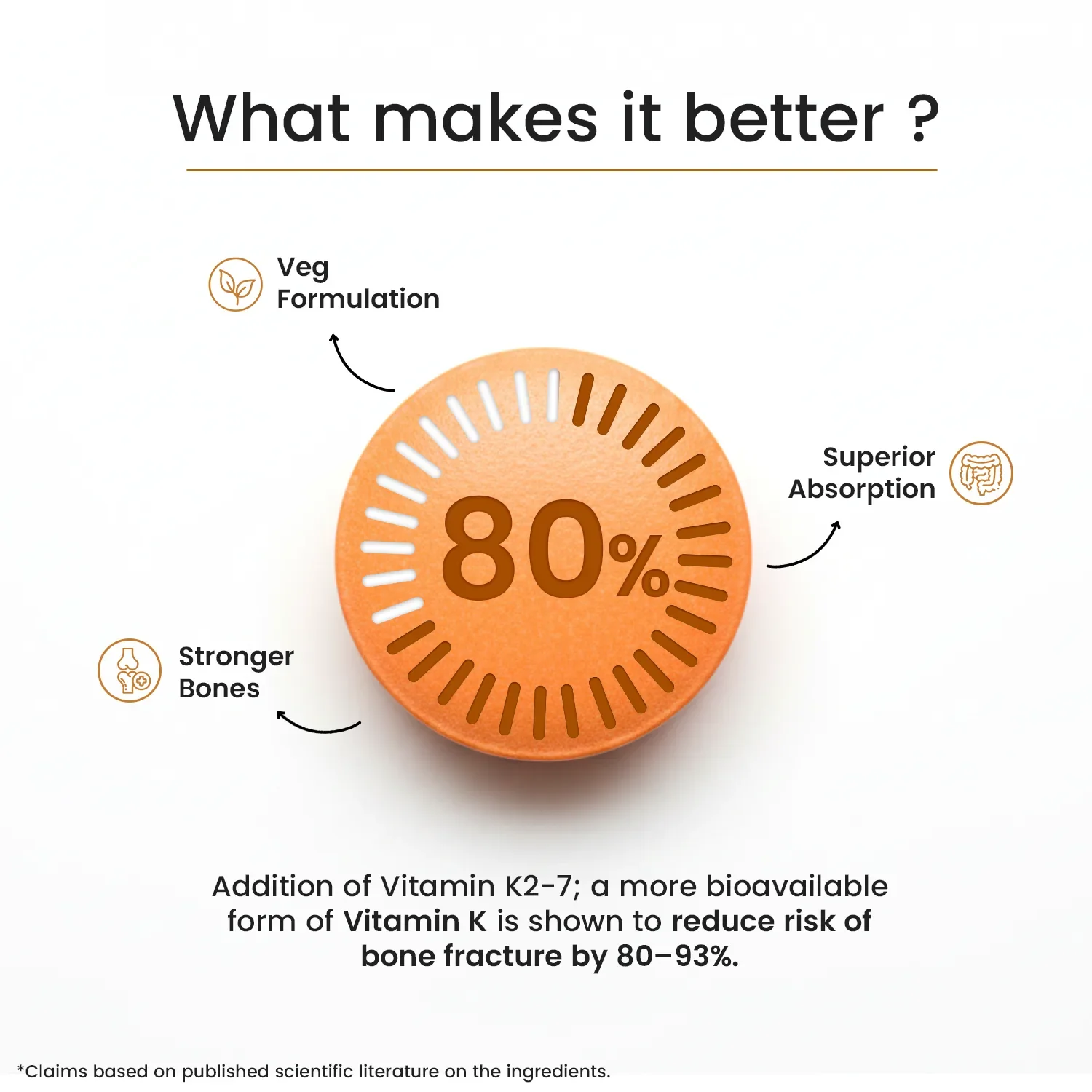 What makes it better ?

Veg Formulation

Superior Absorption

80%

Stronger Bones

Addition of Vitamin K2-7; a more bioavailable form of Vitamin K is shown to reduce risk of bone fracture by 80–93%.

*Claims based on published scientific literature on the ingredients.